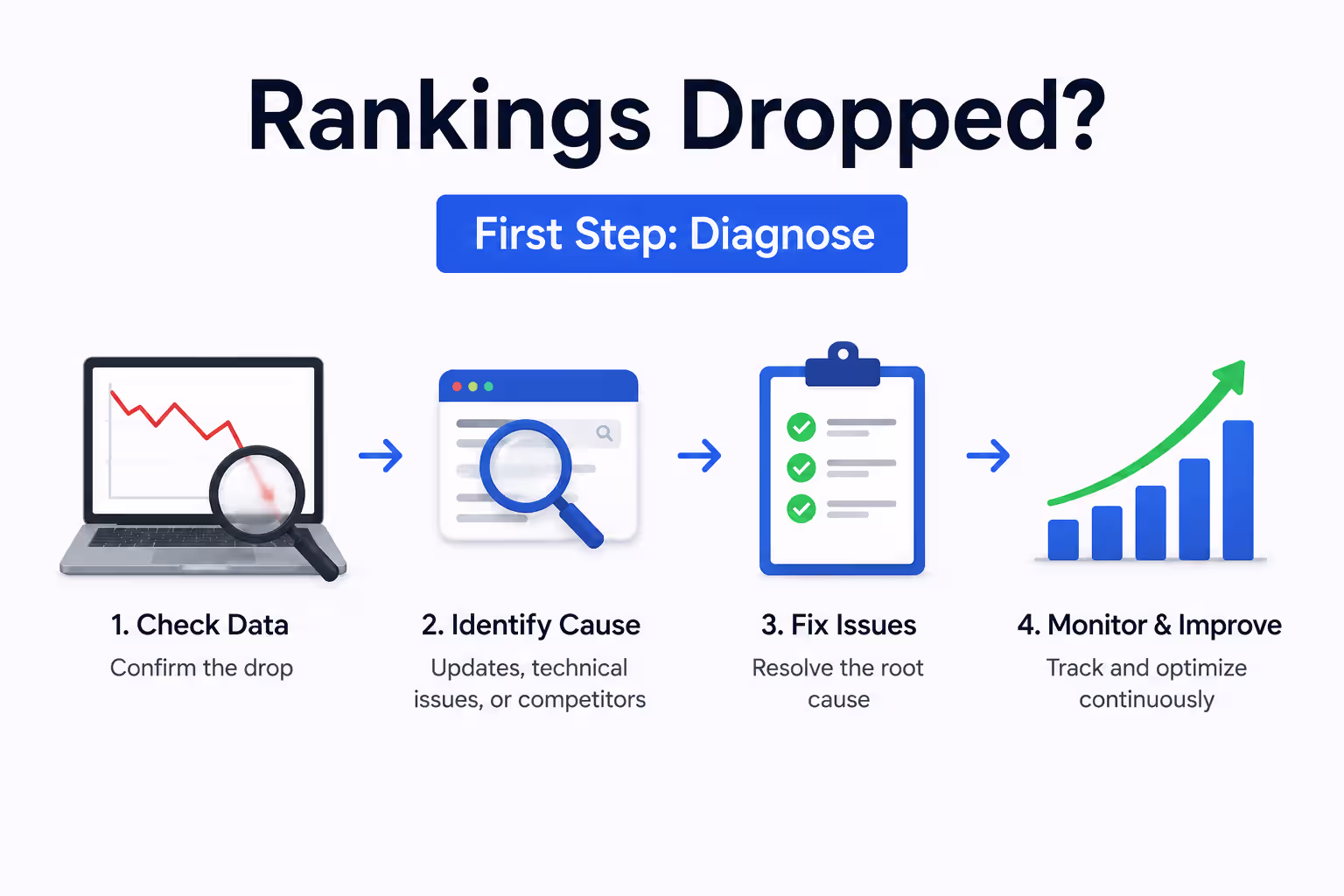 Rankings Dropped?

First Step: Diagnose

1. Check Data
Confirm the drop

2. Identify Cause
Updates, technical issues, or competitors

3. Fix Issues
Resolve the root cause

4. Monitor & Improve
Track and optimize continuously